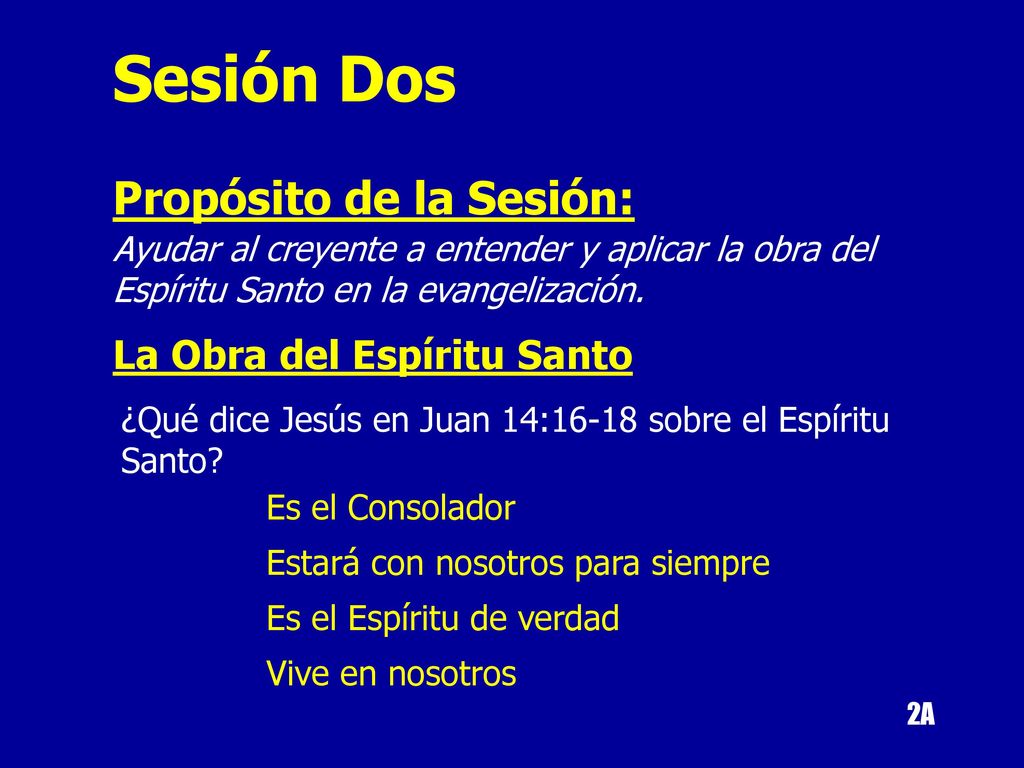 Sesión Dos

Propósito de la Sesión:

Ayudar al creyente a entender y aplicar la obra del Espíritu Santo en la evangelización.

La Obra del Espíritu Santo

¿Qué dice Jesús en Juan 14:16-18 sobre el Espíritu Santo?

Es el Consolador

Estará con nosotros para siempre

Es el Espíritu de verdad

Vive en nosotros

2A